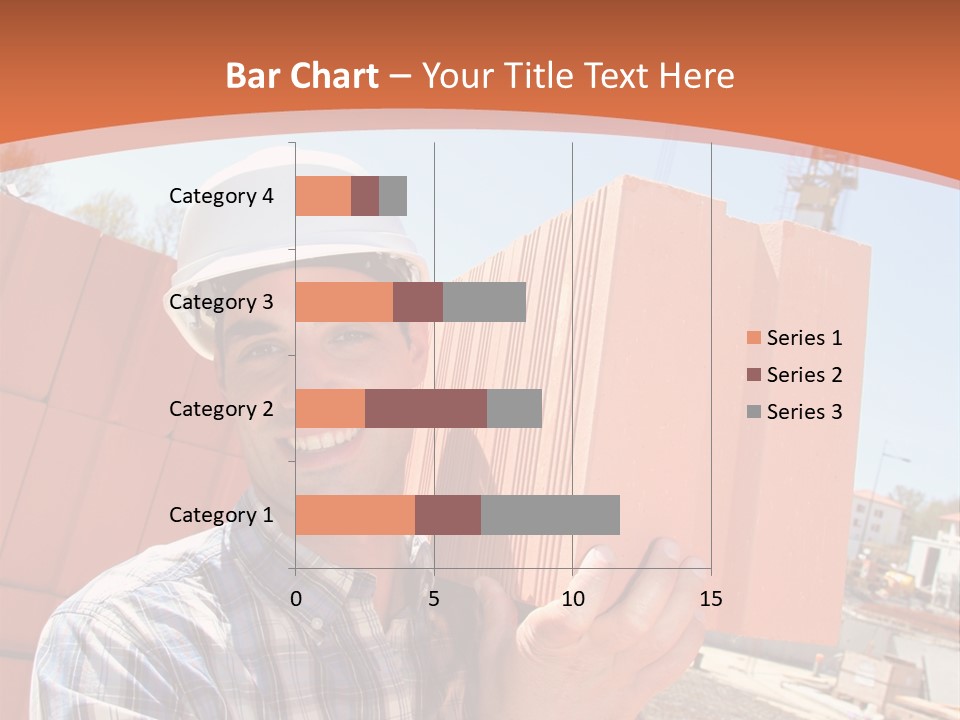 Bar Chart – Your Title Text Here

Category 4
Category 3
Category 2
Category 1

0
5
10
15

Series 1
Series 2
Series 3